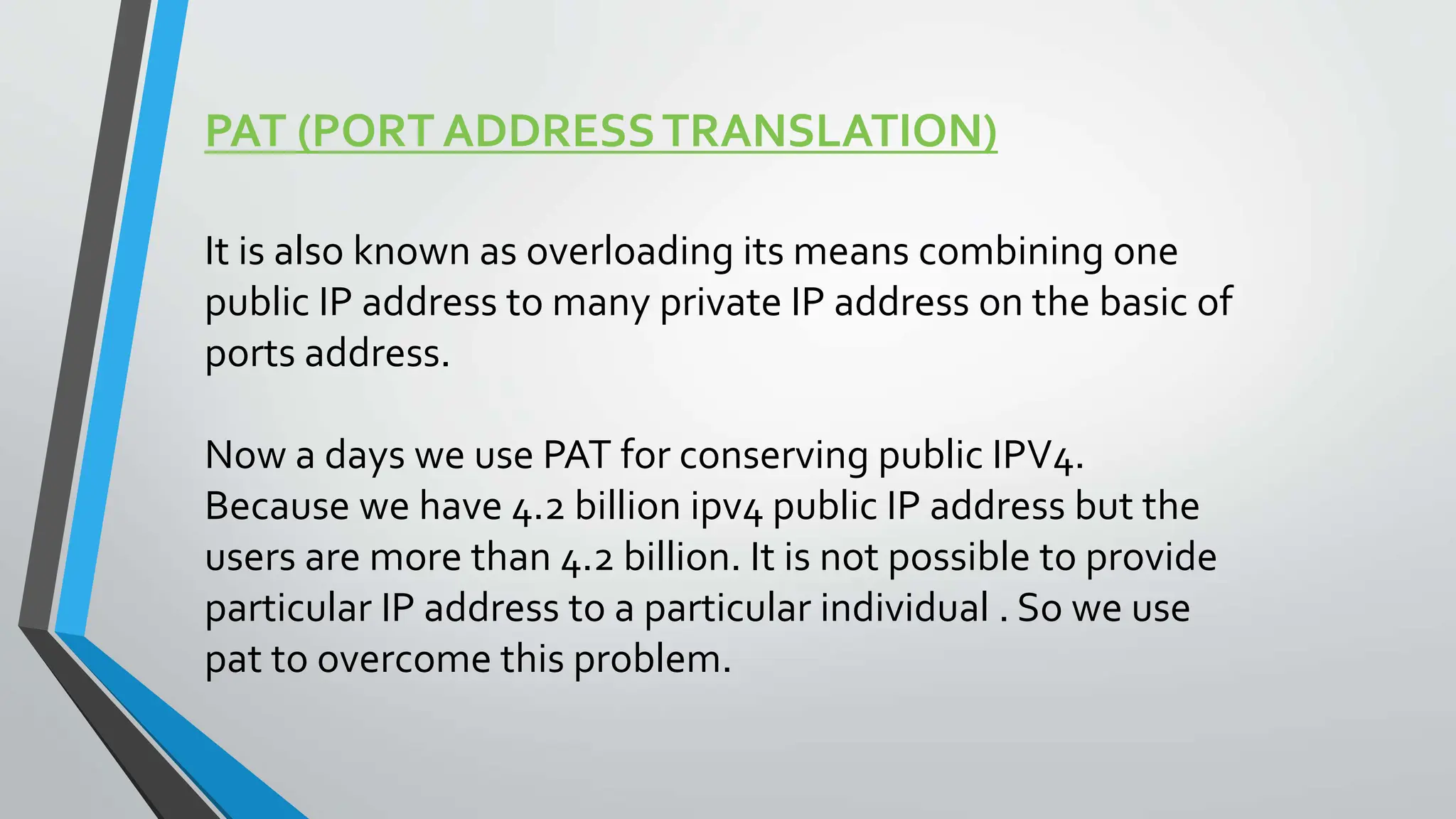 PAT (PORT ADDRESS TRANSLATION)

It is also known as overloading its means combining one public IP address to many private IP address on the basic of ports address.

Now a days we use PAT for conserving public IPV4. Because we have 4.2 billion ipv4 public IP address but the users are more than 4.2 billion. It is not possible to provide particular IP address to a particular individual . So we use pat to overcome this problem.